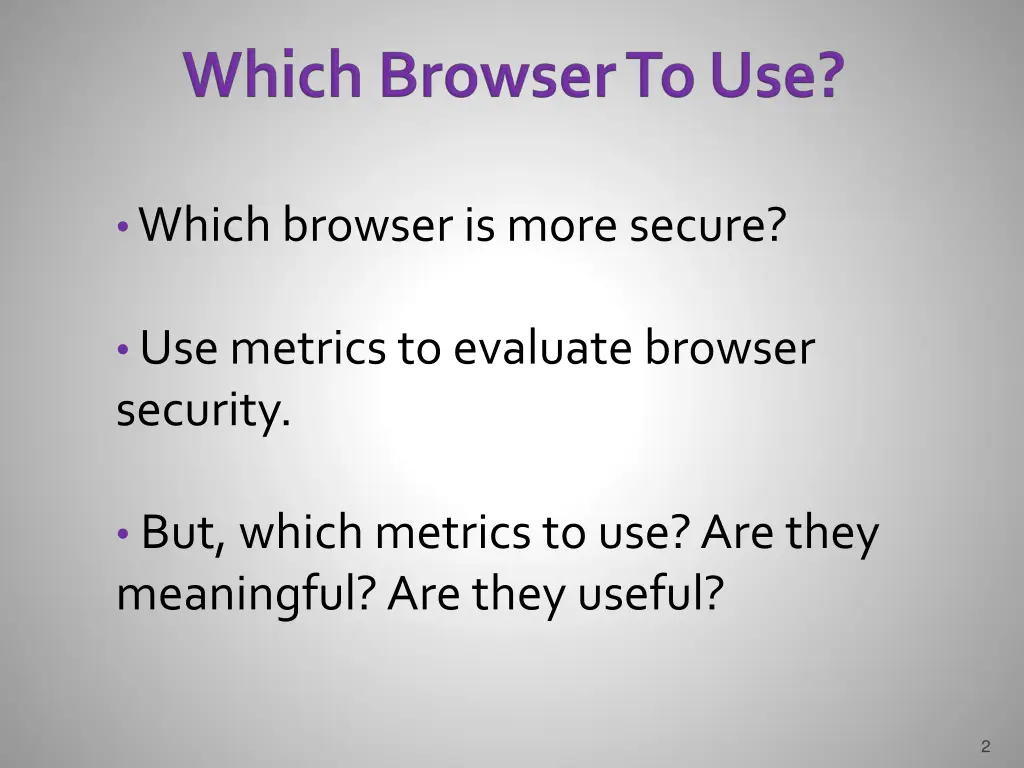 Which Browser To Use?

• Which browser is more secure?

• Use metrics to evaluate browser security.

• But, which metrics to use? Are they meaningful? Are they useful?

2